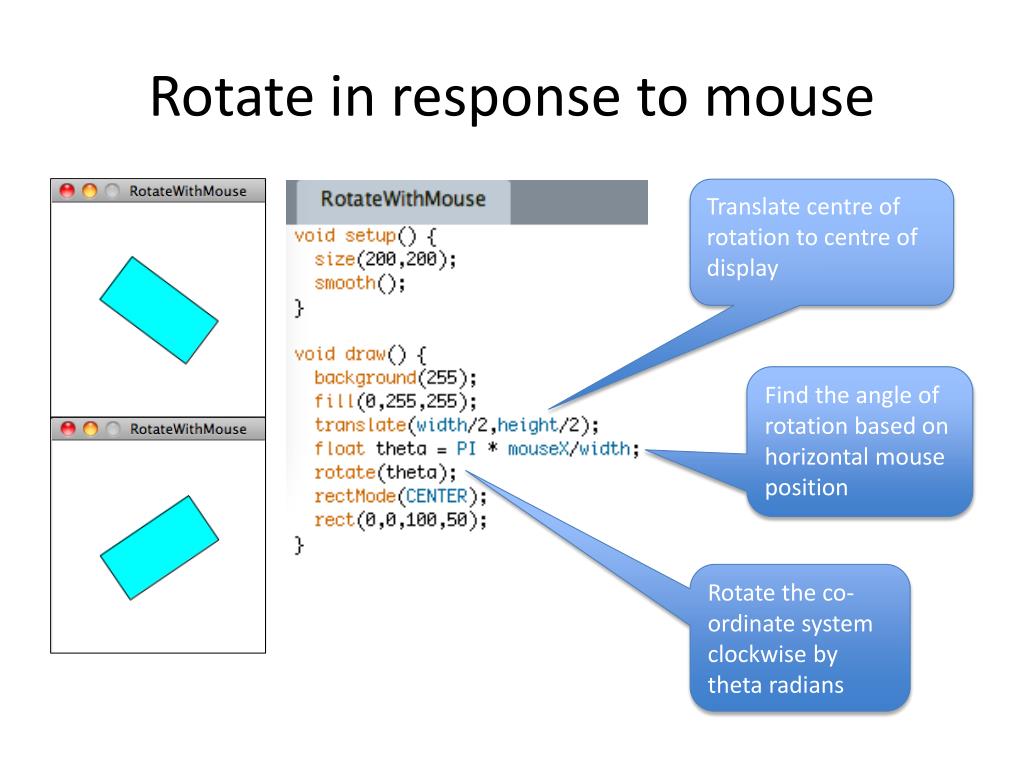 Rotate in response to mouse

RotateWithMouse

RotateWithMouse

RotateWithMouse

void setup() {
  size(200,200);
  smooth();
}

void draw() {
  background(255);
  fill(0,255,255);
  translate(width/2,height/2);
  float theta = PI * mouseX/width;
  rotate(theta);
  rectMode(CENTER);
  rect(0,0,100,50);
}

Translate centre of rotation to centre of display

Find the angle of rotation based on horizontal mouse position

Rotate the co-ordinate system clockwise by theta radians